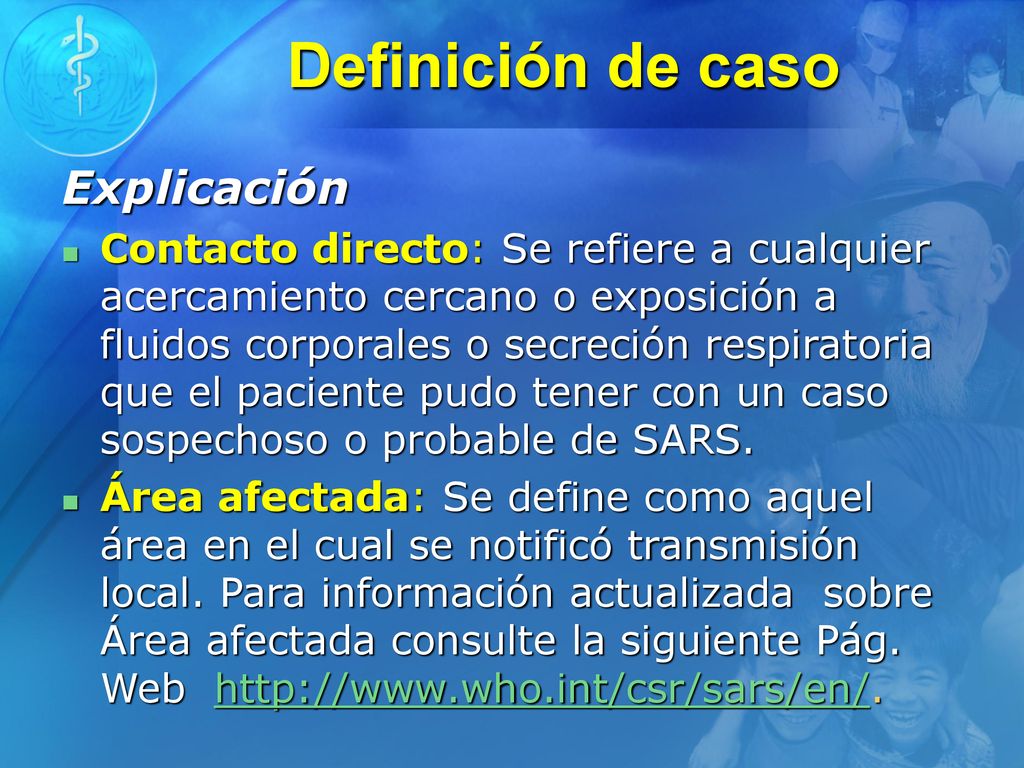 Definición de caso

Explicación

Contacto directo: Se refiere a cualquier acercamiento cercano o exposición a fluidos corporales o secreción respiratoria que el paciente pudo tener con un caso sospechoso o probable de SARS.

Área afectada: Se define como aquel área en el cual se notificó transmisión local. Para información actualizada sobre Área afectada consulte la siguiente Pág. Web http://www.who.int/csr/sars/en/.